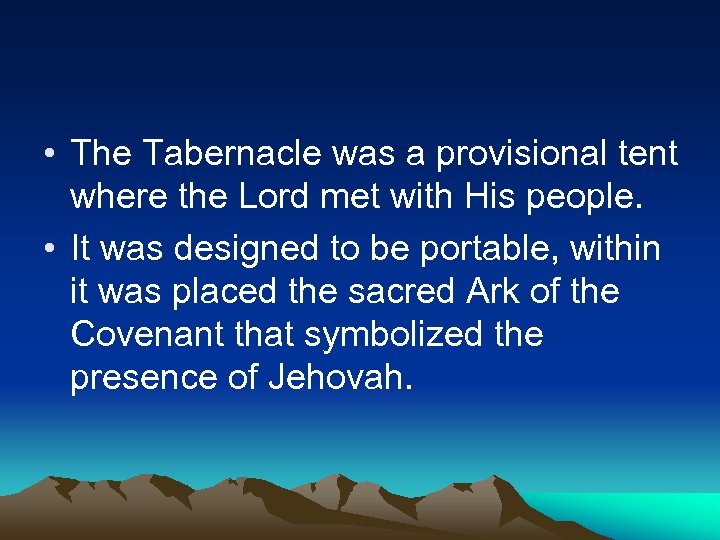 • The Tabernacle was a provisional tent where the Lord met with His people.

• It was designed to be portable, within it was placed the sacred Ark of the Covenant that symbolized the presence of Jehovah.